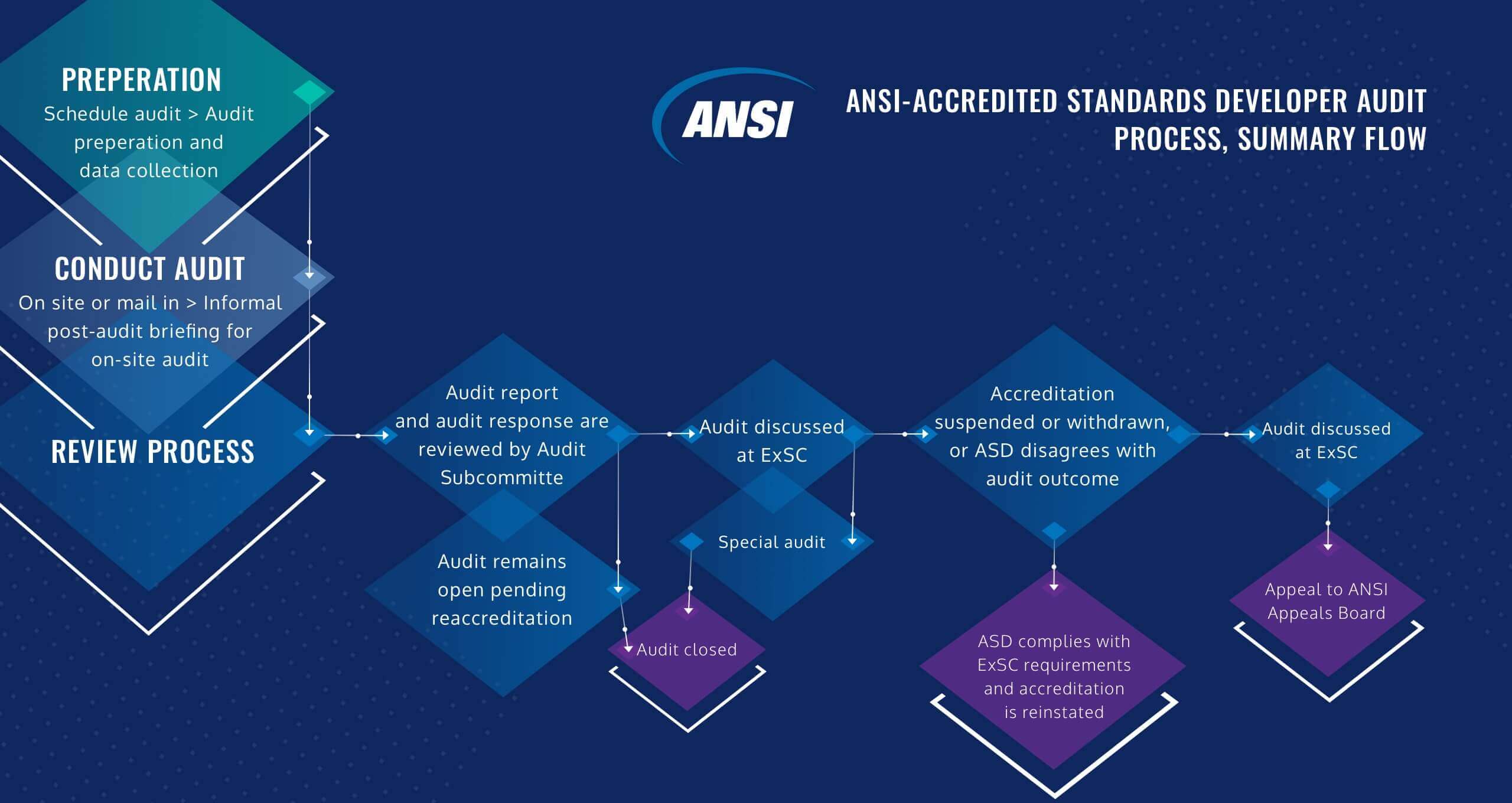 ANSI

ANSI-ACCREDITED STANDARDS DEVELOPER AUDIT PROCESS, SUMMARY FLOW

PREPERATION
Schedule audit > Audit preperation and data collection

CONDUCT AUDIT
On site or mail in > Informal post-audit briefing for on-site audit

REVIEW PROCESS

Audit report and audit response are reviewed by Audit Subcommitte

Audit remains open pending reaccreditation

Audit discussed at ExSC

Special audit

Audit closed

Accreditation suspended or withdrawn, or ASD disagrees with audit outcome

ASD complies with ExSC requirements and accreditation is reinstated

Audit discussed at ExSC

Appeal to ANSI Appeals Board